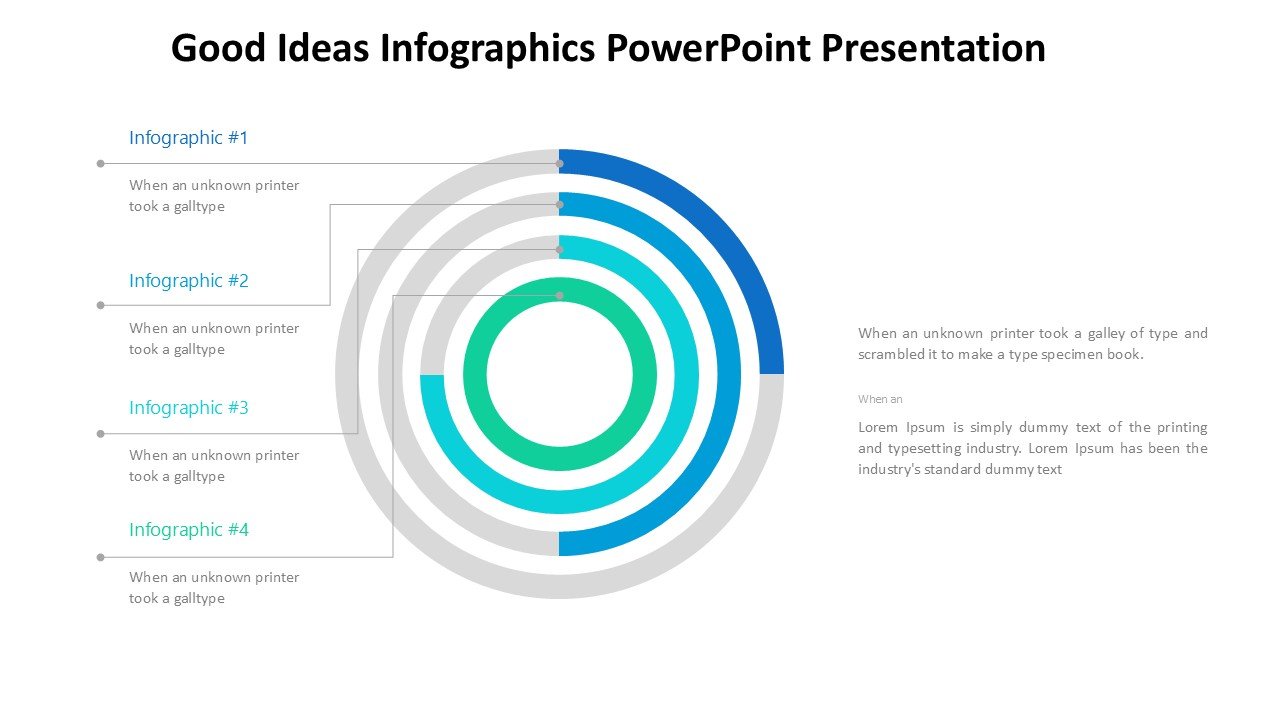 Good Ideas Infographics PowerPoint Presentation

Infographic #1

When an unknown printer took a galltype

Infographic #2

When an unknown printer took a galltype

Infographic #3

When an unknown printer took a galltype

Infographic #4

When an unknown printer took a galltype

When an unknown printer took a galley of type and scrambled it to make a type specimen book.

When an

Lorem Ipsum is simply dummy text of the printing and typesetting industry. Lorem Ipsum has been the industry's standard dummy text